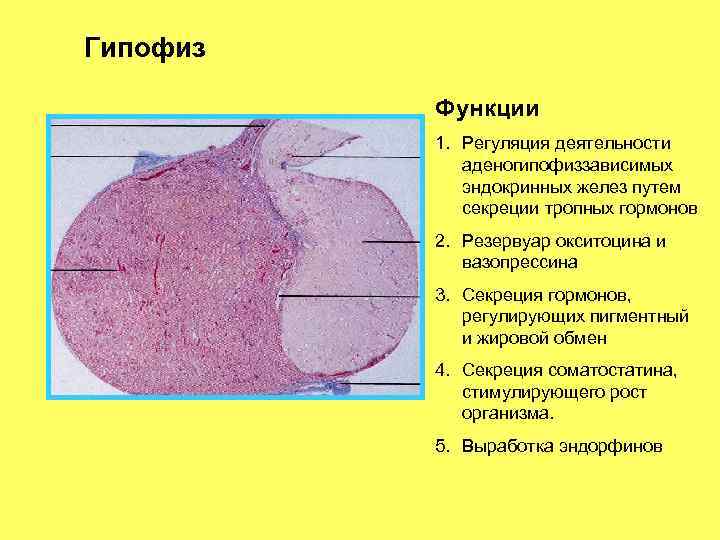 Гипофиз

Функции

1. Регуляция деятельности аденогипофиззависимых эндокринных желез путем секреции тропных гормонов

2. Резервуар окситоцина и вазопрессина

3. Секреция гормонов, регулирующих пигментный и жировой обмен

4. Секреция соматостатина, стимулирующего рост организма.

5. Выработка эндорфинов